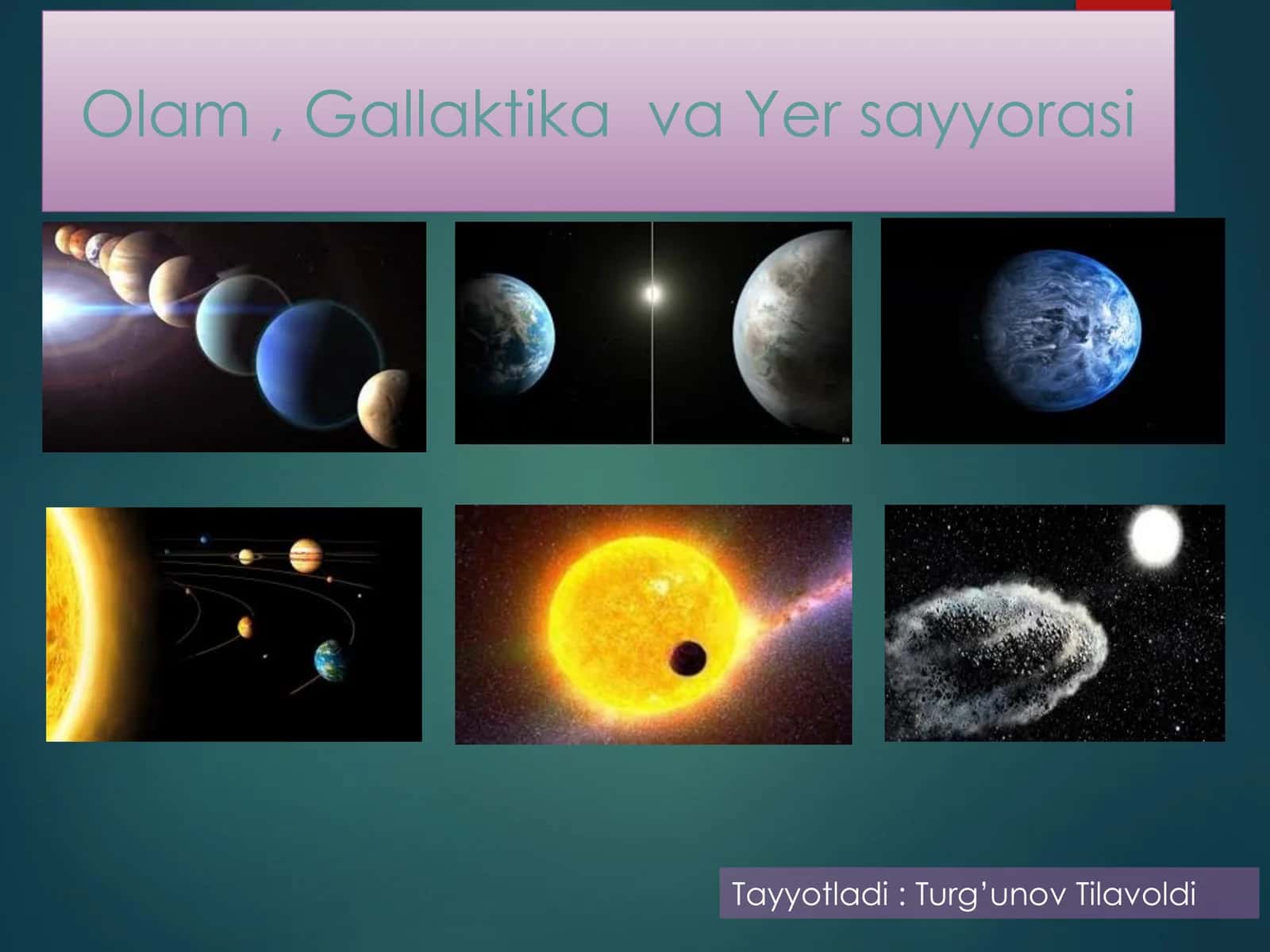 Olam , Gallaktika va Yer sayyorasi

Tayyotladi : Turg’unov Tilavoldi